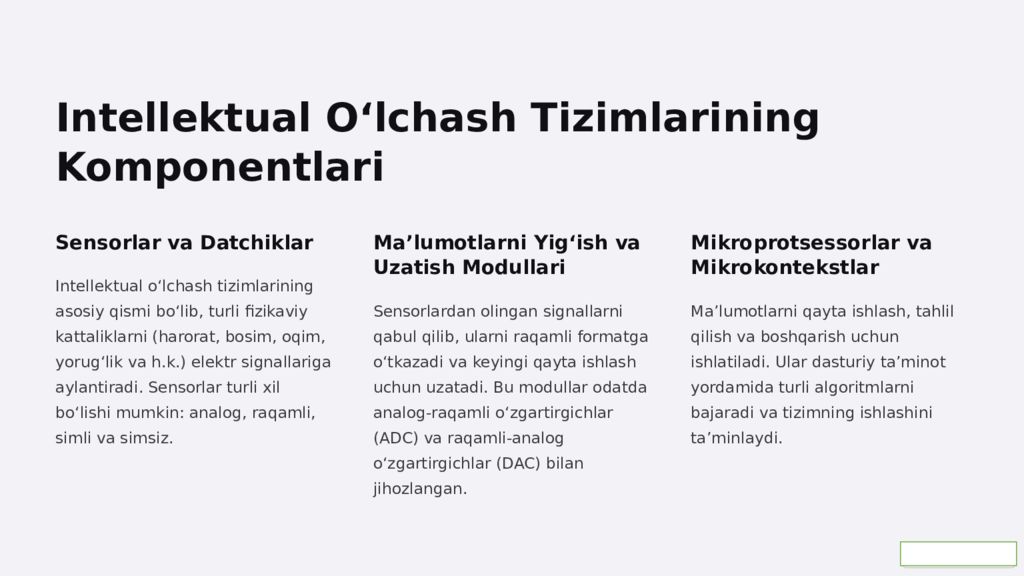 Intellektual O‘lchash Tizimlarining Komponentlari

Sensorlar va Datchiklar

Intellektual o‘lchash tizimlarining asosiy qismi bo‘lib, turli fizikaviy kattaliklarni (harorat, bosim, oqim, yorug‘lik va h.k.) elektr signallariga aylantiradi. Sensorlar turli xil bo‘lishi mumkin: analog, raqamli, simli va simsiz.

Ma’lumotlarni Yig‘ish va Uzatish Modullari

Sensorlardan olingan signallarni qabul qilib, ularni raqamli formatga o‘tkazadi va keyingi qayta ishlash uchun uzatadi. Bu modullar odatda analog-raqamli o‘zgartirgichlar (ADC) va raqamli-analog o‘zgartirgichlar (DAC) bilan jihozlangan.

Mikroprotsessorlar va Mikrokontekstlar

Ma’lumotlarni qayta ishlash, tahlil qilish va boshqarish uchun ishlatiladi. Ular dasturiy ta’minot yordamida turli algoritmlarni bajaradi va tizimning ishlashini ta’minlaydi.